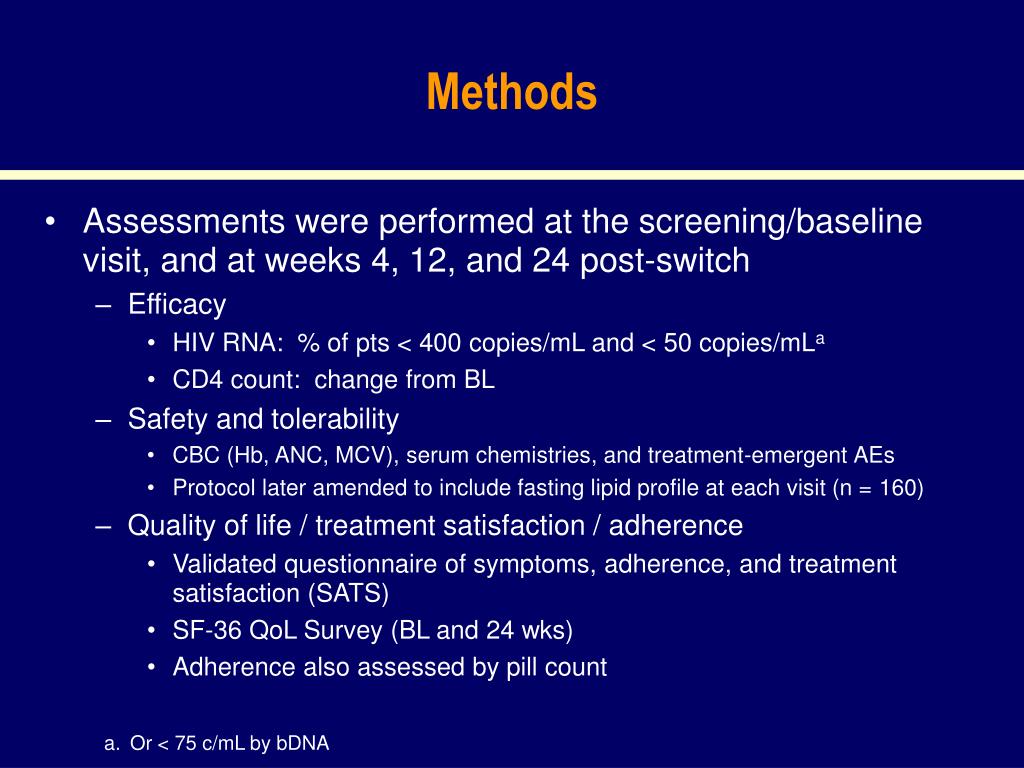 Methods

• Assessments were performed at the screening/baseline visit, and at weeks 4, 12, and 24 post-switch
– Efficacy
• HIV RNA: % of pts < 400 copies/mL and < 50 copies/mL$^a$
• CD4 count: change from BL
– Safety and tolerability
• CBC (Hb, ANC, MCV), serum chemistries, and treatment-emergent AEs
• Protocol later amended to include fasting lipid profile at each visit (n = 160)
– Quality of life / treatment satisfaction / adherence
• Validated questionnaire of symptoms, adherence, and treatment satisfaction (SATS)
• SF-36 QoL Survey (BL and 24 wks)
• Adherence also assessed by pill count

a. Or < 75 c/mL by bDNA